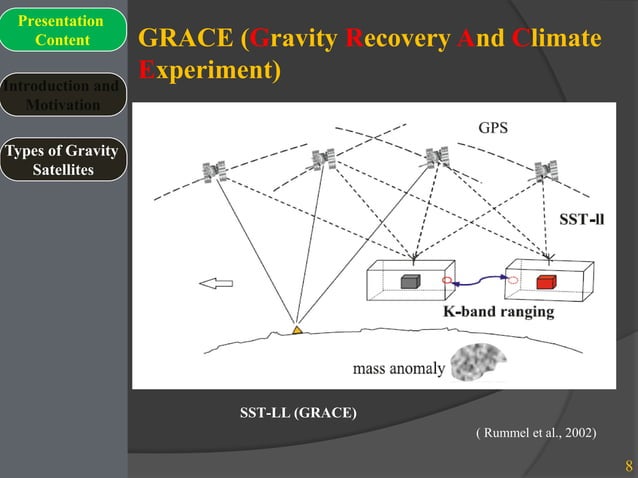 Presentation Content

Introduction and Motivation

Types of Gravity Satellites

GRACE (Gravity Recovery And Climate Experiment)

GPS

SST-ll

K-band ranging

mass anomaly

SST-LL (GRACE)

( Rummel et al., 2002)

8